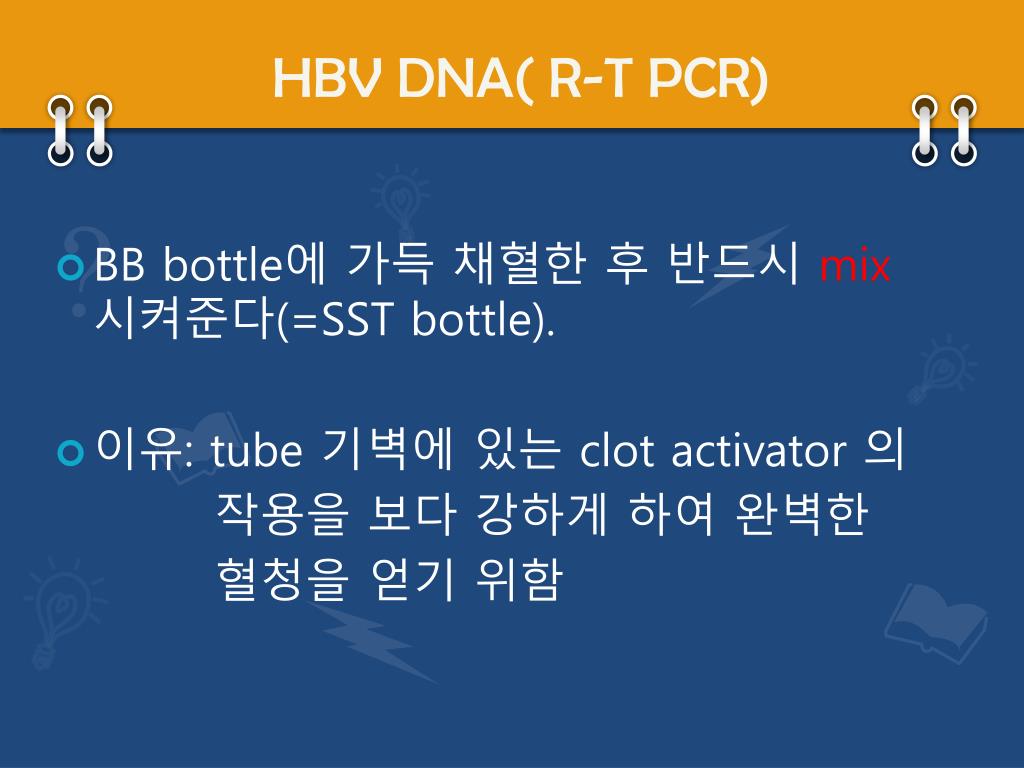 HBV DNA( R-T PCR)

BB bottle에 가득 채혈한 후 반드시 mix 시켜준다(=SST bottle).

이유: tube 기벽에 있는 clot activator 의 작용을 보다 강하게 하여 완벽한 혈청을 얻기 위함